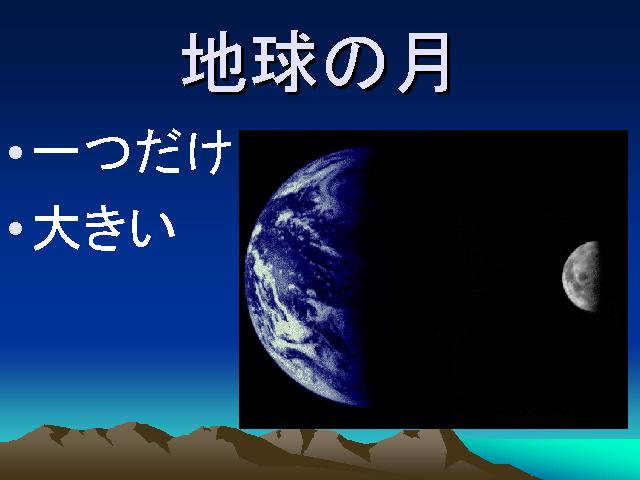 地球の月

• 一つだけ
• 大きい